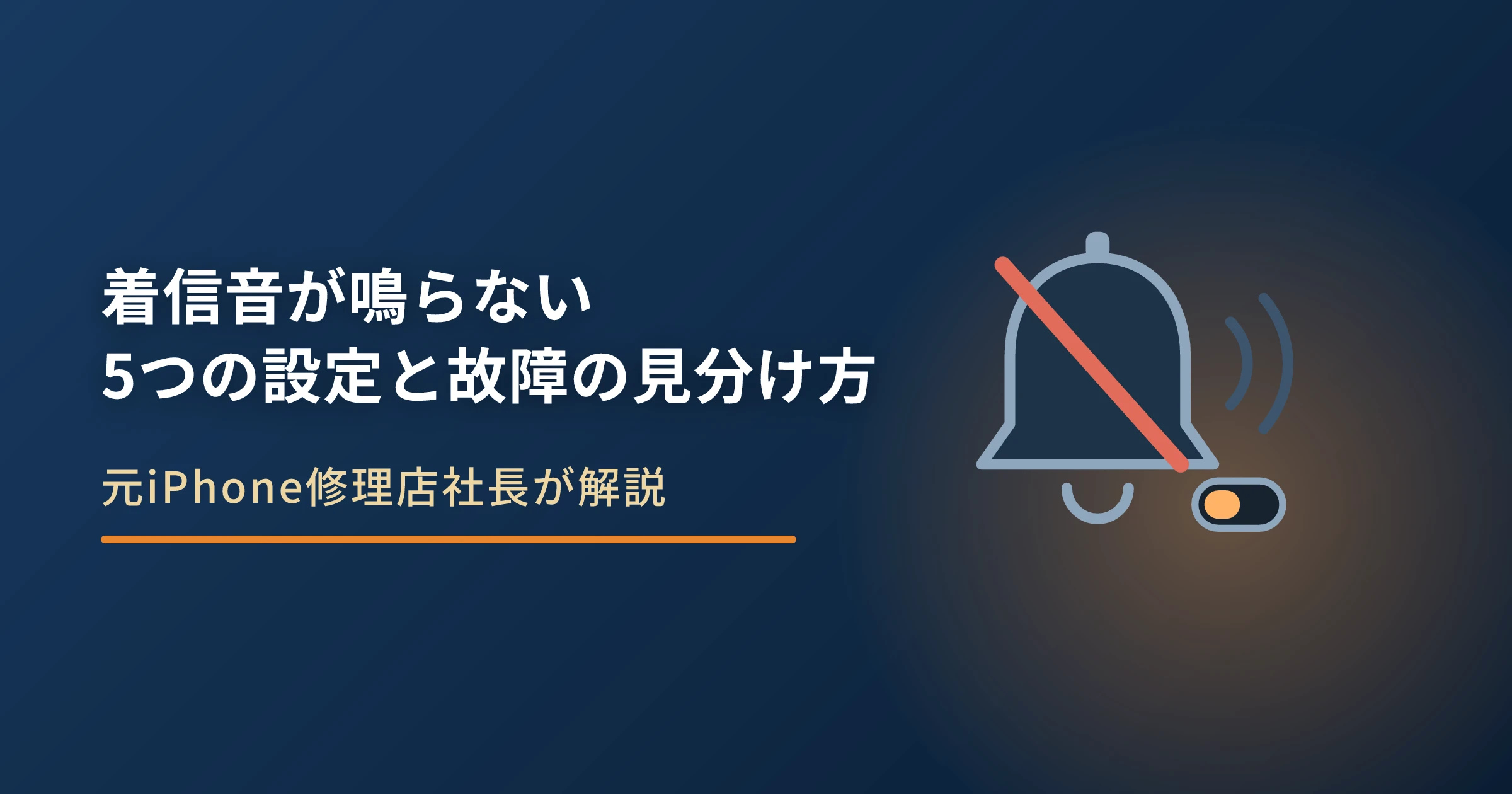 着信音が鳴らない
5つの設定と故障の見分け方

元iPhone修理店社長が解説